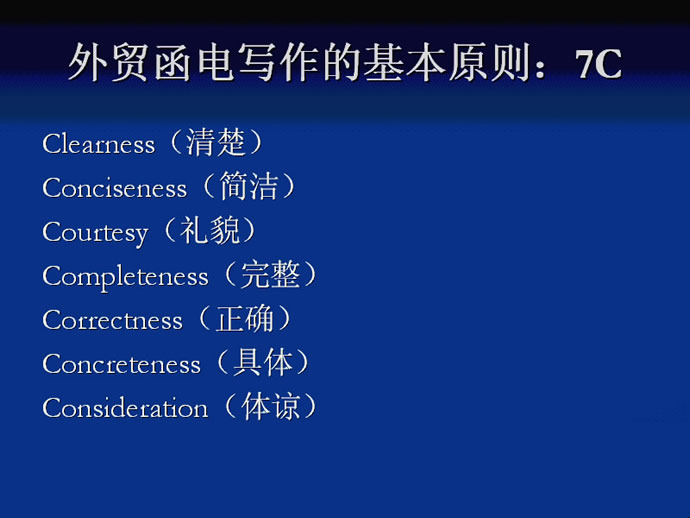 外贸函电写作的基本原则：7C

Clearness（清楚）
Conciseness（简洁）
Courtesy（礼貌）
Completeness（完整）
Correctness（正确）
Concreteness（具体）
Consideration（体谅）